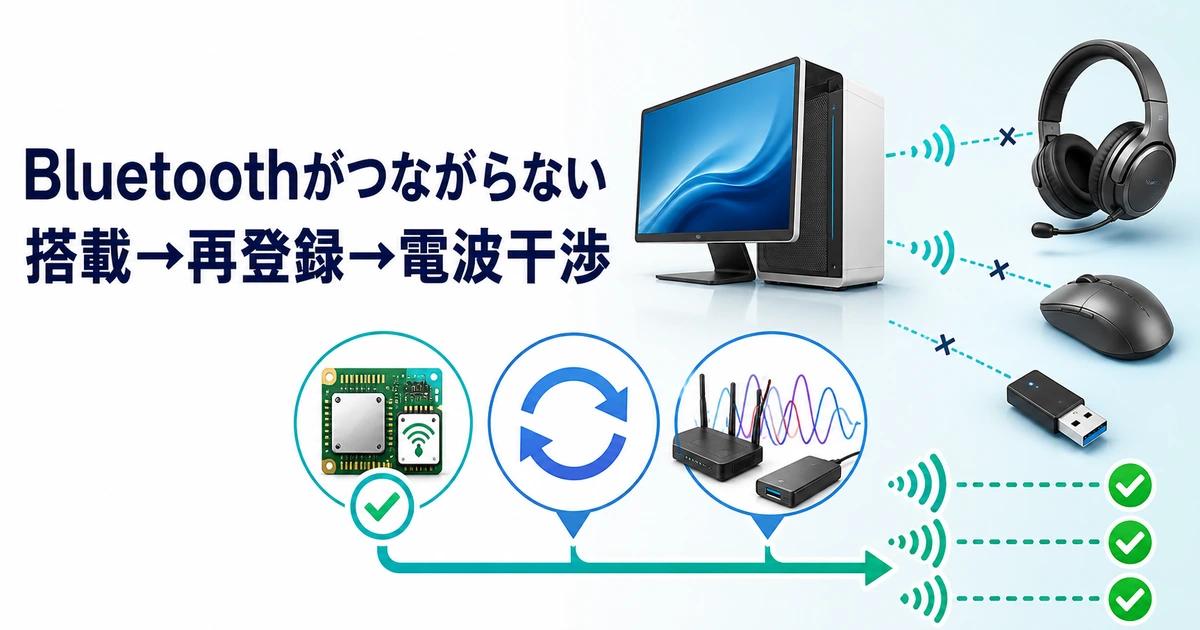 Bluetoothがつながらない
搭載→再登録→電波干渉